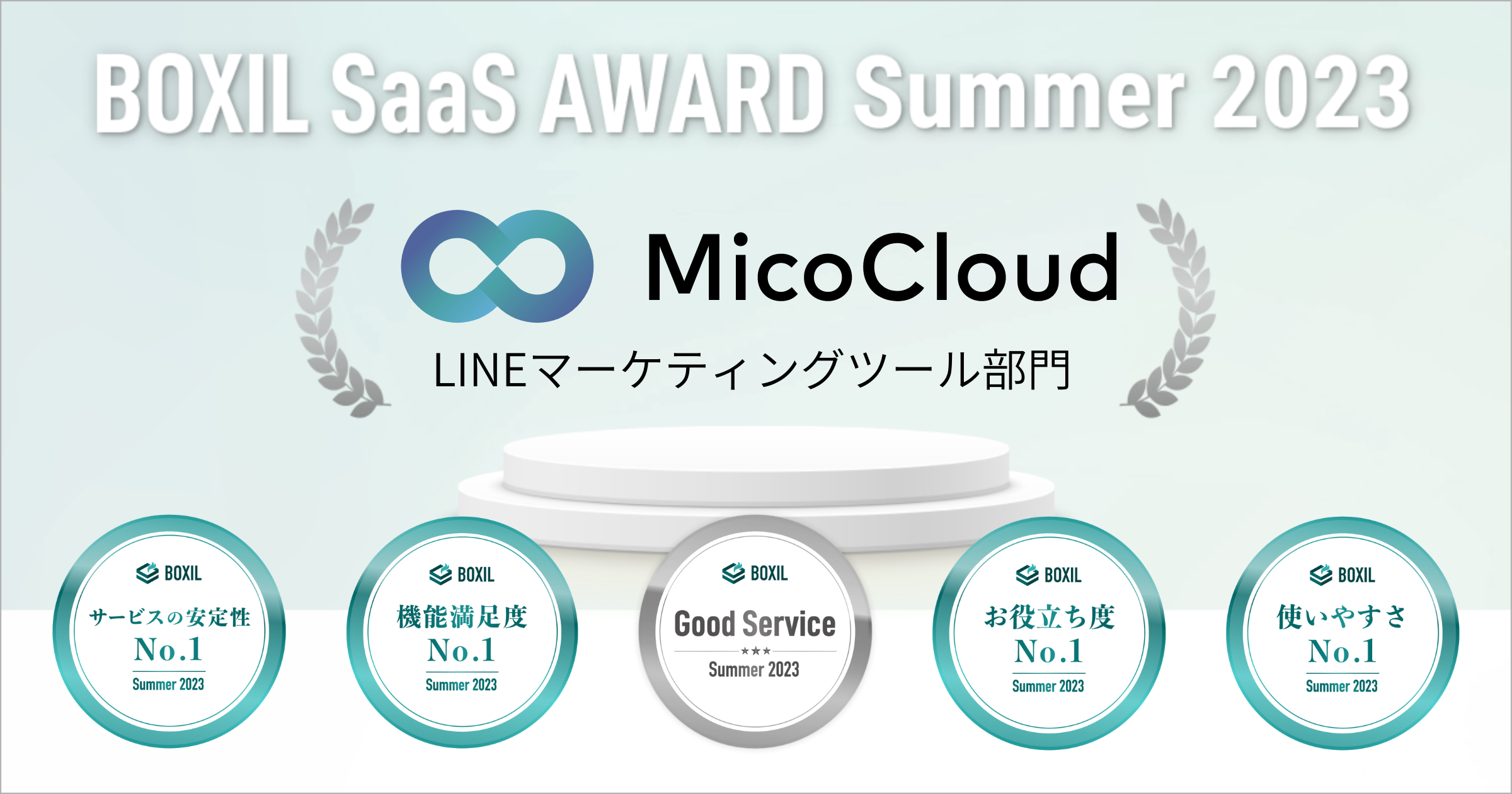 BOXIL SaaS AWARD Summer 2023

MicoCloud

LINEマーケティングツール部門

BOXIL
サービスの安定性
No.1
Summer 2023

BOXIL
機能満足度
No.1
Summer 2023

BOXIL
Good Service
★★★
Summer 2023

BOXIL
お役立ち度
No.1
Summer 2023

BOXIL
使いやすさ
No.1
Summer 2023